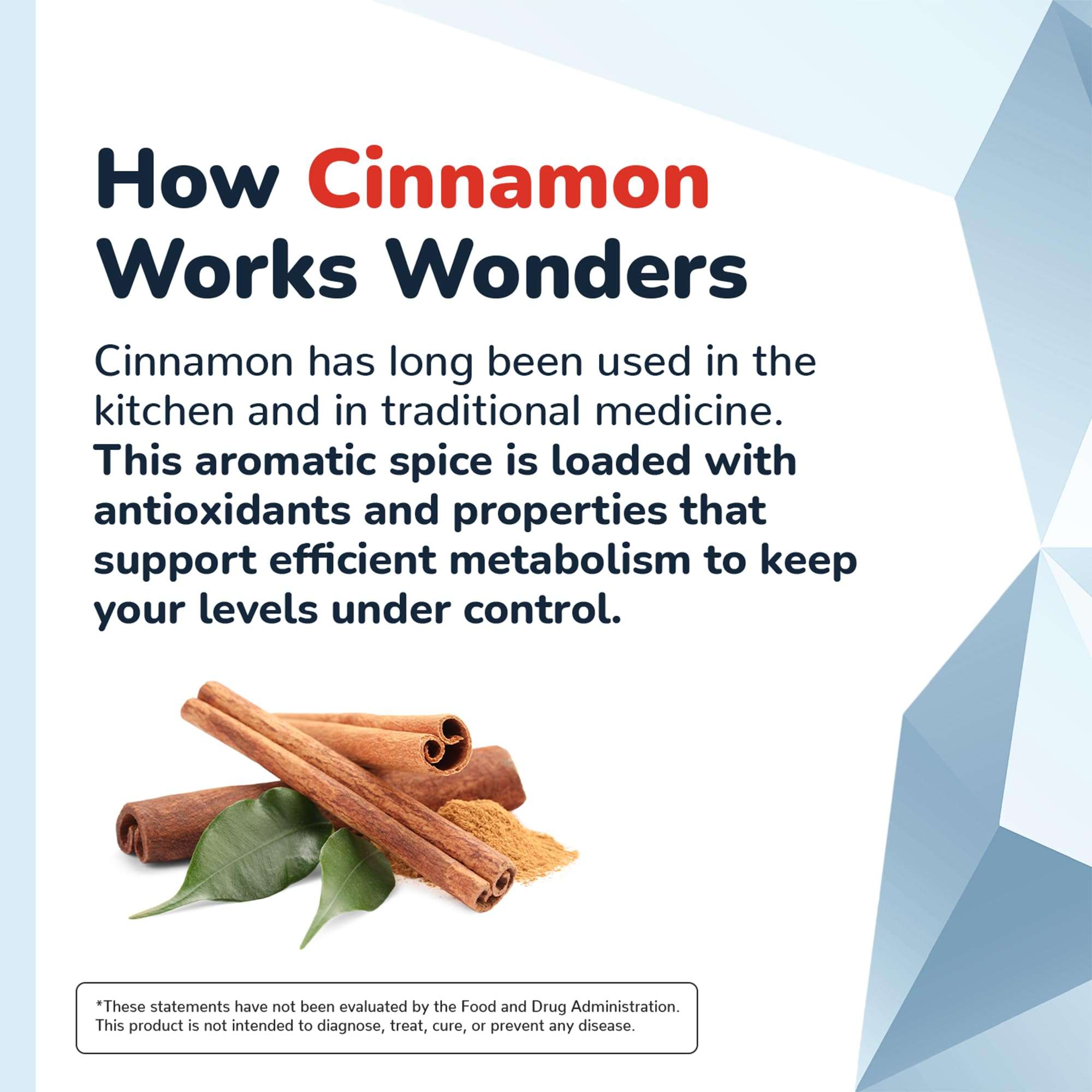 How Cinnamon Works Wonders

Cinnamon has long been used in the kitchen and in traditional medicine. This aromatic spice is loaded with antioxidants and properties that support efficient metabolism to keep your levels under control.

*These statements have not been evaluated by the Food and Drug Administration. This product is not intended to diagnose, treat, cure, or prevent any disease.